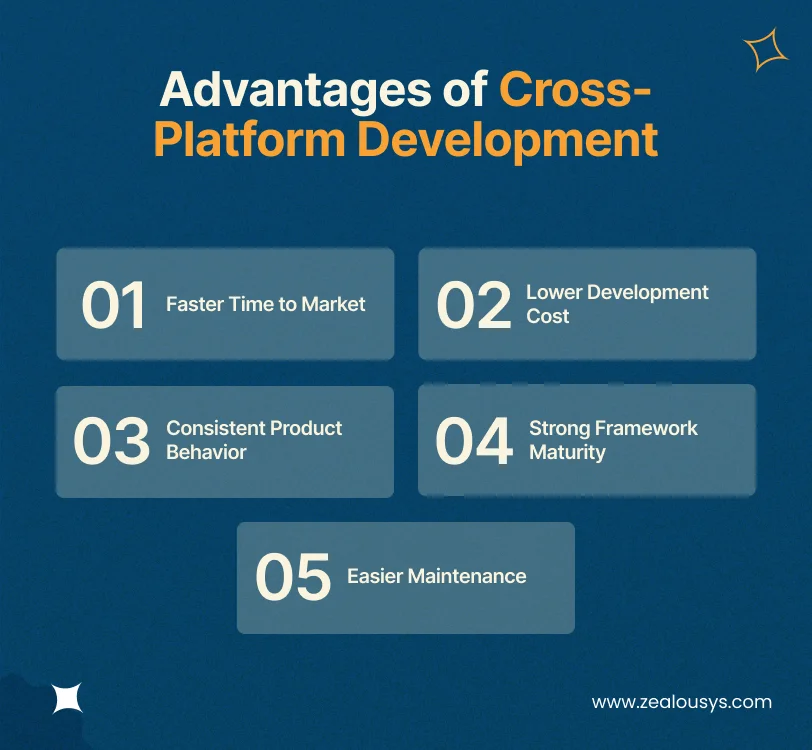 Advantages of Cross-Platform Development

01 Faster Time to Market

02 Lower Development Cost

03 Consistent Product Behavior

04 Strong Framework Maturity

05 Easier Maintenance

www.zealousys.com